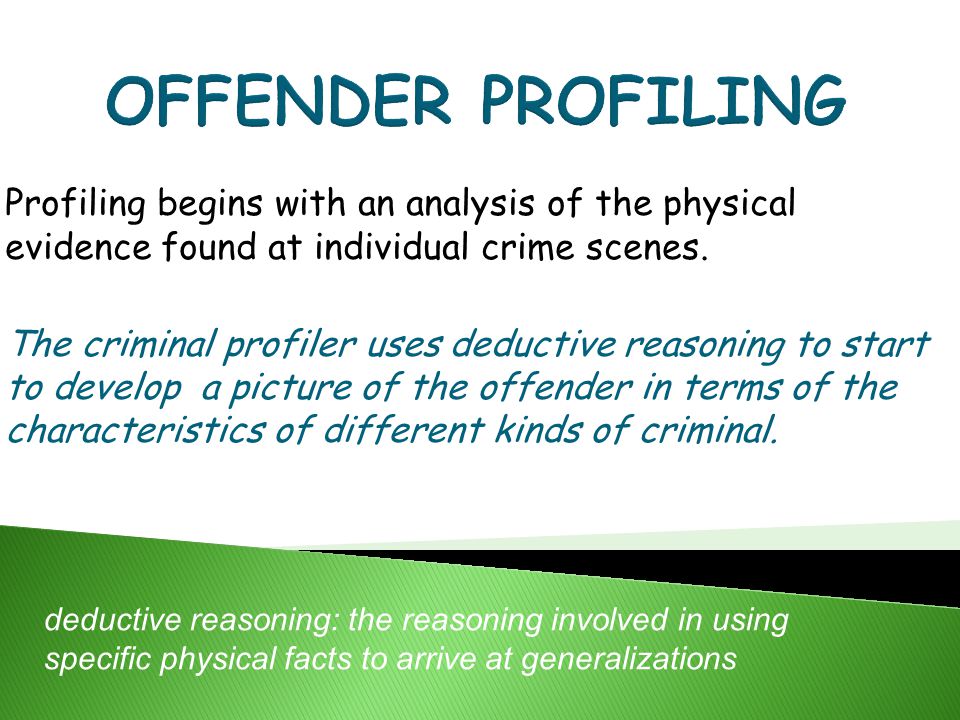 OFFENDER PROFILING

Profiling begins with an analysis of the physical evidence found at individual crime scenes.

The criminal profiler uses deductive reasoning to start to develop a picture of the offender in terms of the characteristics of different kinds of criminal.

deductive reasoning: the reasoning involved in using specific physical facts to arrive at generalizations